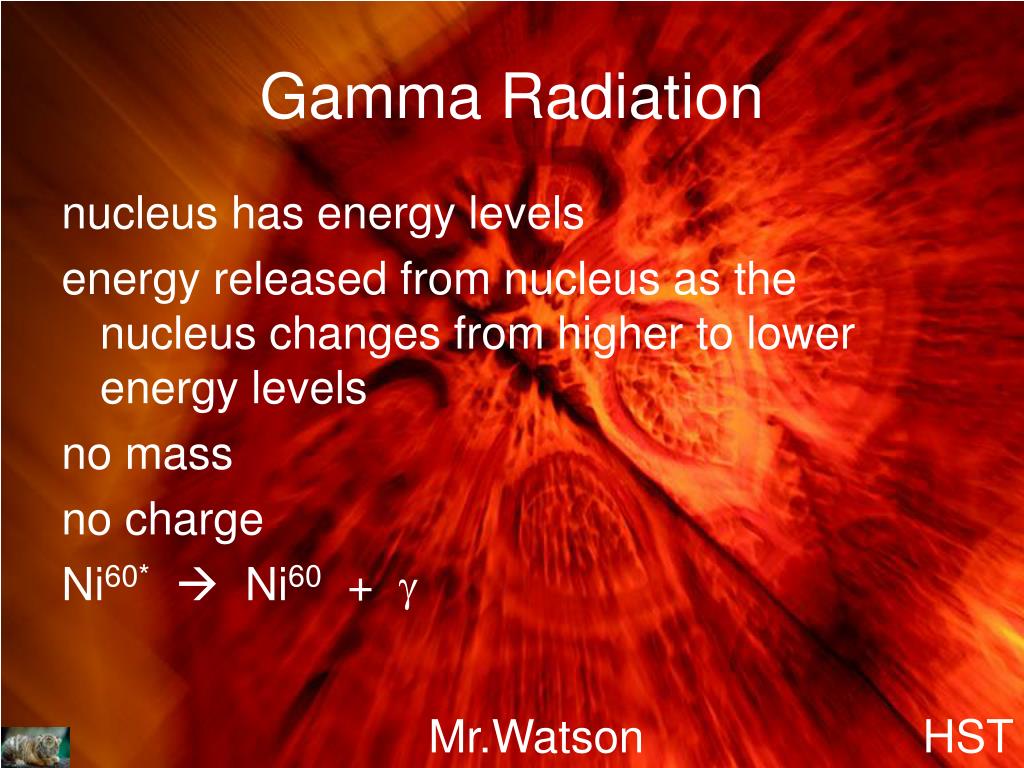 Gamma Radiation

nucleus has energy levels

energy released from nucleus as the nucleus changes from higher to lower energy levels

no mass

no charge

$Ni^{60*} \rightarrow Ni^{60} + \gamma$

Mr.Watson

HST